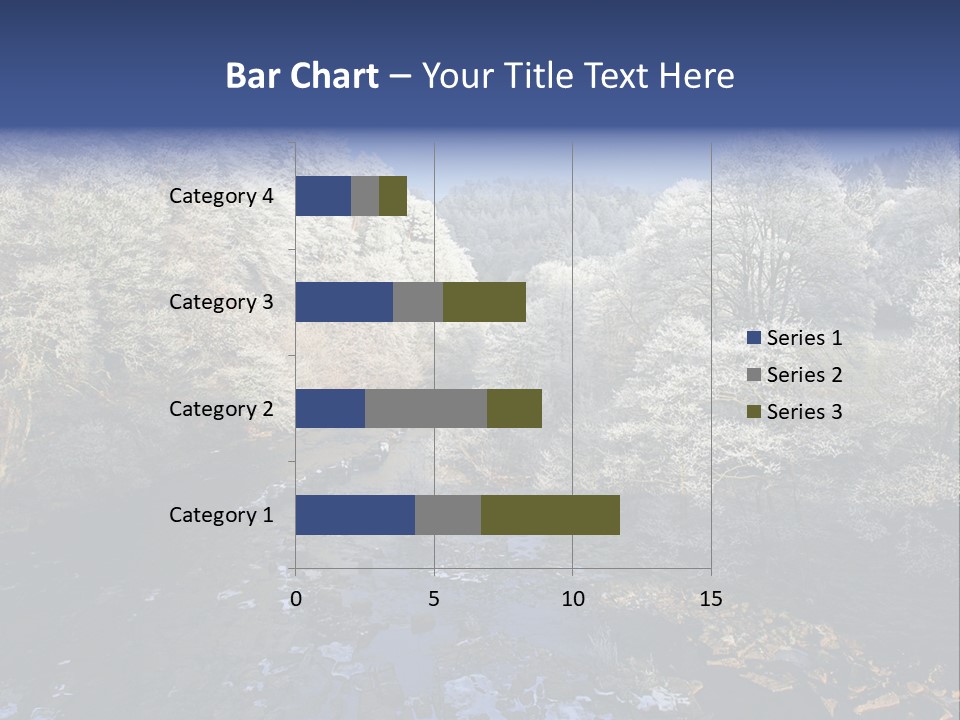 Bar Chart – Your Title Text Here

Category 4
Category 3
Category 2
Category 1

0
5
10
15

Series 1
Series 2
Series 3